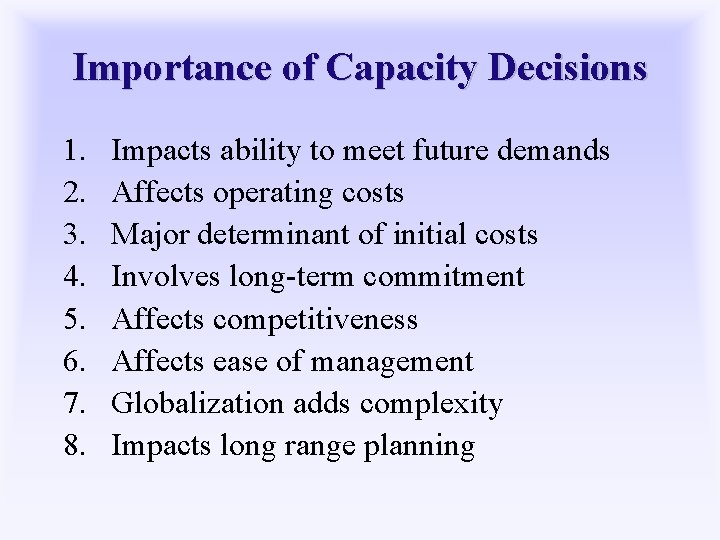 Importance of Capacity Decisions

1. Impacts ability to meet future demands
2. Affects operating costs
3. Major determinant of initial costs
4. Involves long-term commitment
5. Affects competitiveness
6. Affects ease of management
7. Globalization adds complexity
8. Impacts long range planning